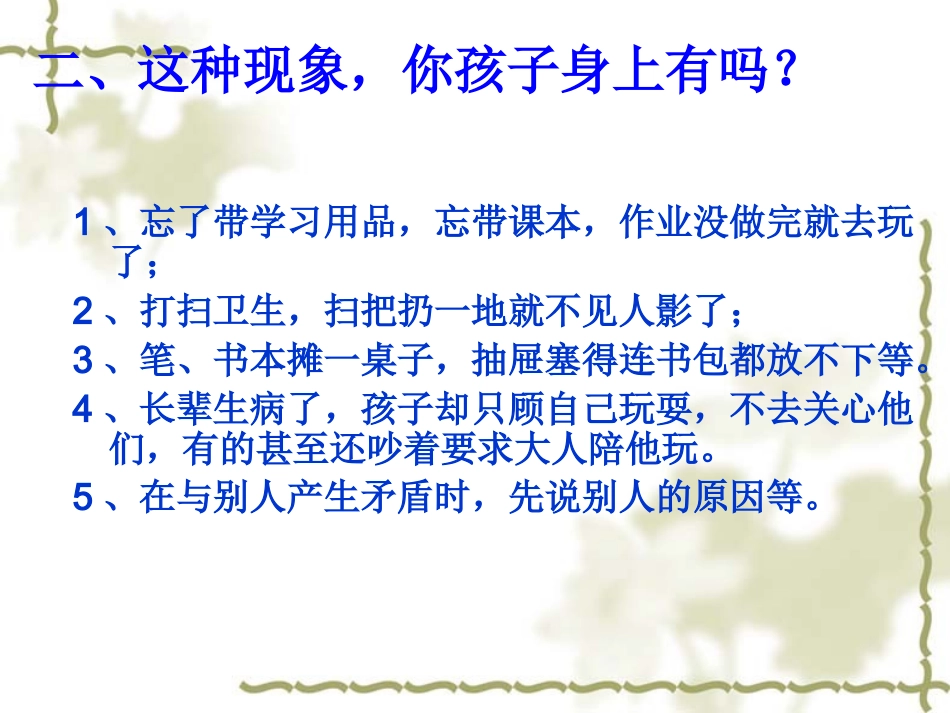 二、这种现象，你孩子身上有吗？

1、忘了带学习用品，忘带课本，作业没做完就去玩了；

2、打扫卫生，扫把扔一地就不见人影了；

3、笔、书本摊一桌子，抽屉塞得连书包都放不下等。

4、长辈生病了，孩子却只顾自己玩耍，不去关心他们，有的甚至还吵着要求大人陪他玩。

5、在与别人产生矛盾时，先说别人的原因等。